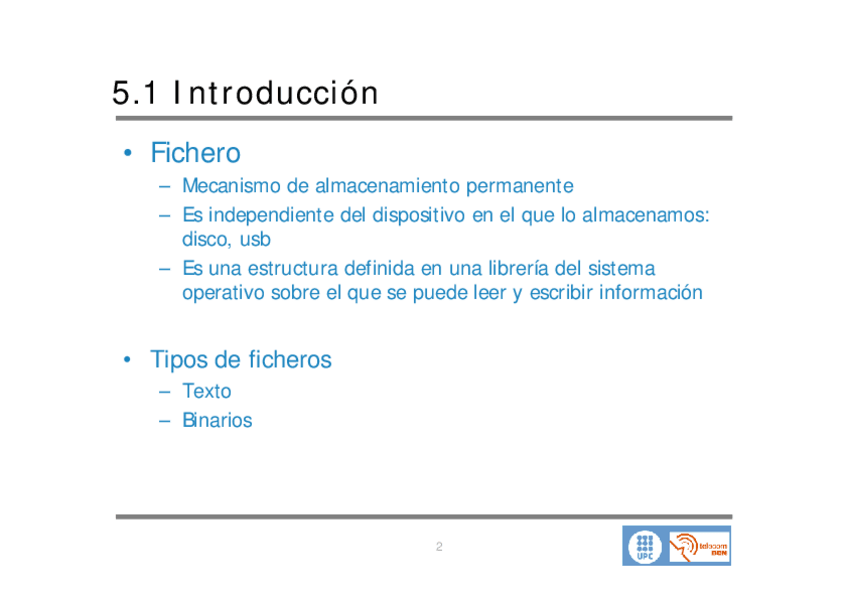 5.1 Introducción

• Fichero
– Mecanismo de almacenamiento permanente
– Es independiente del dispositivo en el que lo almacenamos: disco, usb
– Es una estructura definida en una librería del sistema operativo sobre el que se puede leer y escribir información

• Tipos de ficheros
– Texto
– Binarios

2

UPC
telecom BCN